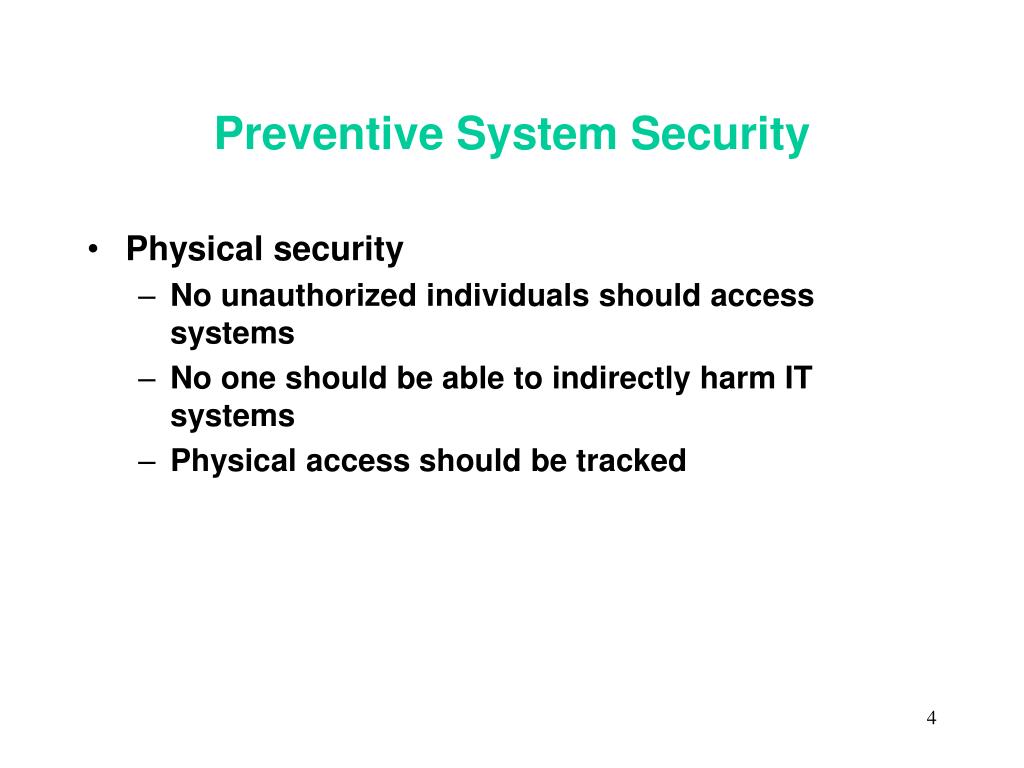 Preventive System Security

• Physical security
– No unauthorized individuals should access systems
– No one should be able to indirectly harm IT systems
– Physical access should be tracked

4